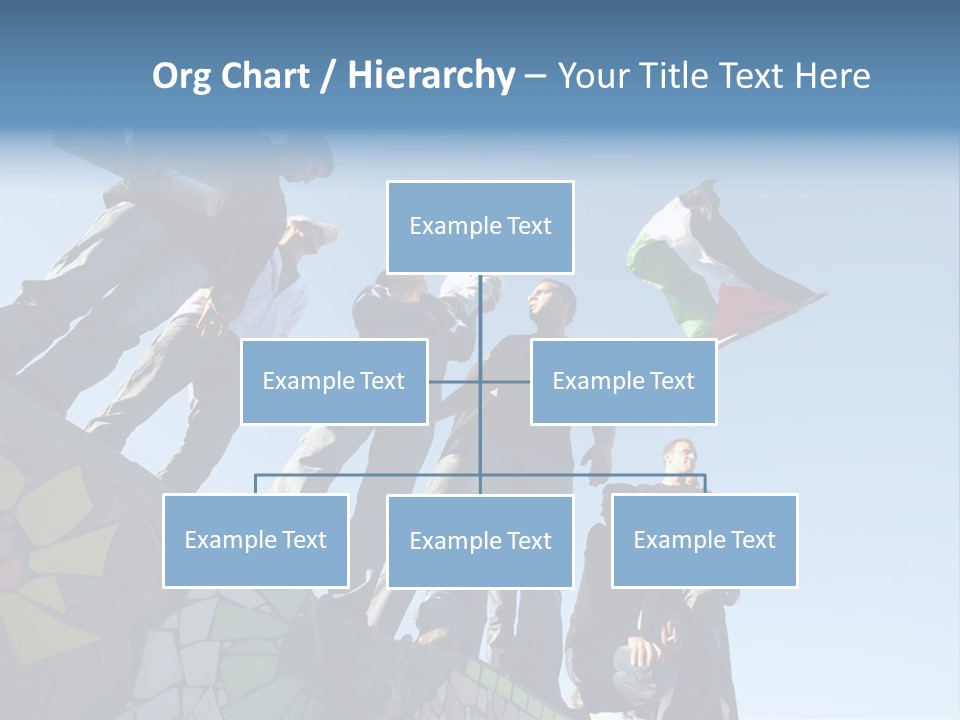 Org Chart / Hierarchy – Your Title Text Here

Example Text

Example Text

Example Text

Example Text

Example Text

Example Text